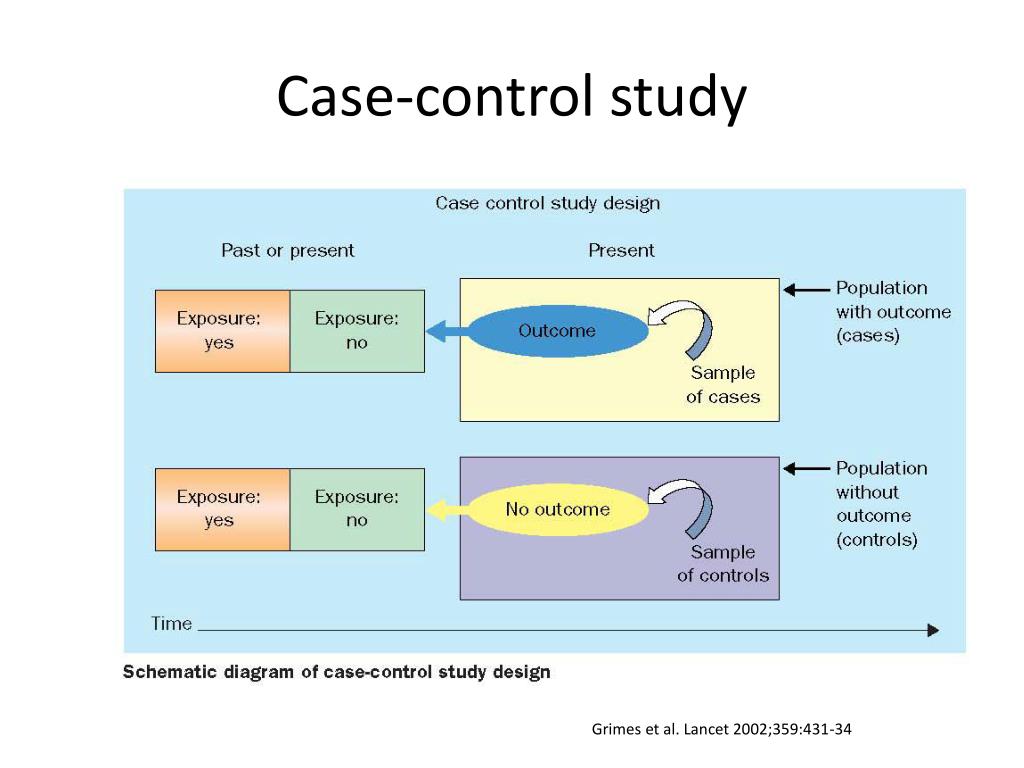 Case-control study

Case control study design

Past or present

Present

Exposure: yes

Exposure: no

Outcome

Sample of cases

Population with outcome (cases)

Exposure: yes

Exposure: no

No outcome

Sample of controls

Population without outcome (controls)

Time

Schematic diagram of case-control study design

Grimes et al. Lancet 2002;359:431-34